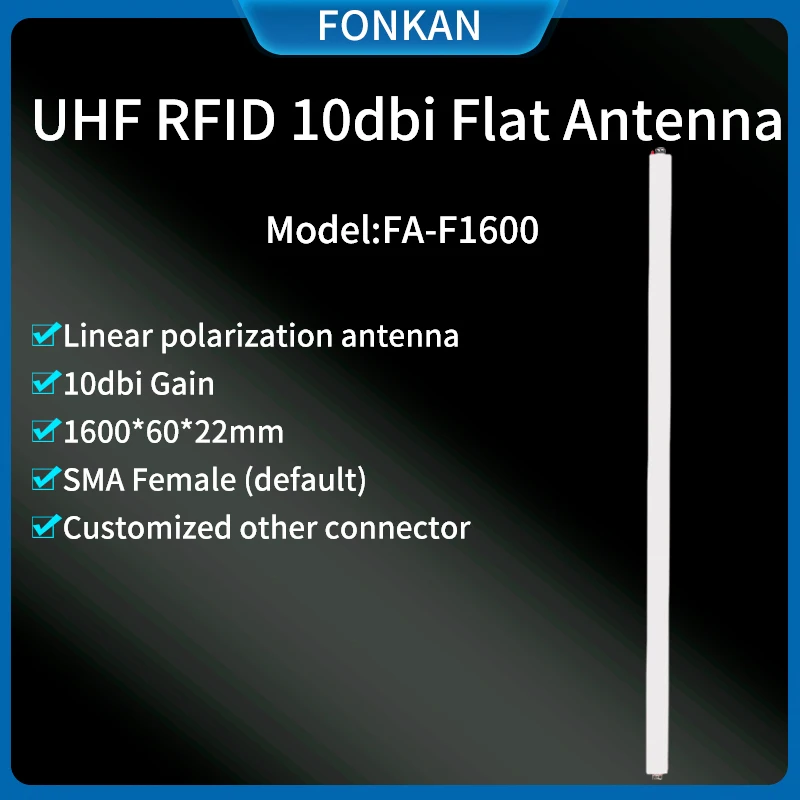 FONKAN

UHF RFID 10dbi Flat Antenna

Model:FA-F1600

Linear polarization antenna
10dbi Gain
1600*60*22mm
SMA Female (default)
Customized other connector